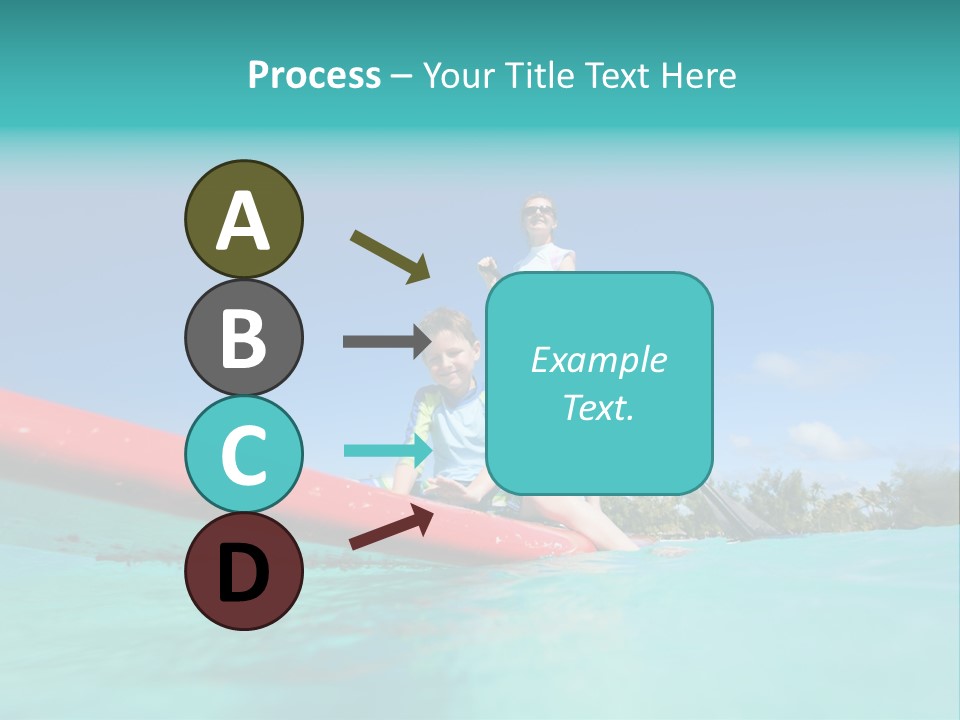 Process – Your Title Text Here

A

B

C

D

Example Text.